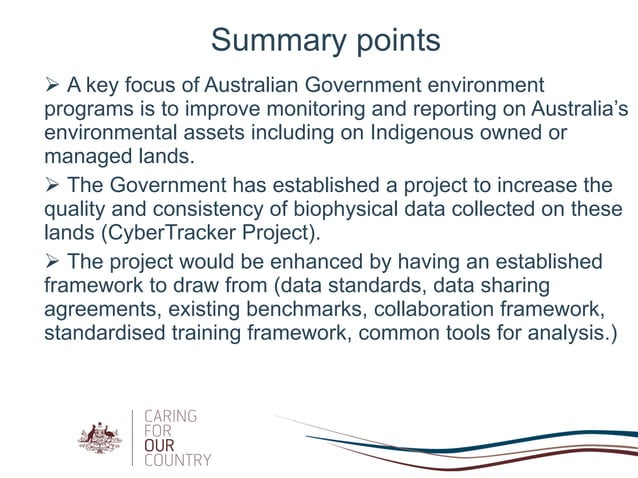 Summary points

➢ A key focus of Australian Government environment programs is to improve monitoring and reporting on Australia's environmental assets including on Indigenous owned or managed lands.

➢ The Government has established a project to increase the quality and consistency of biophysical data collected on these lands (CyberTracker Project).

➢ The project would be enhanced by having an established framework to draw from (data standards, data sharing agreements, existing benchmarks, collaboration framework, standardised training framework, common tools for analysis.)

CARING FOR OUR COUNTRY